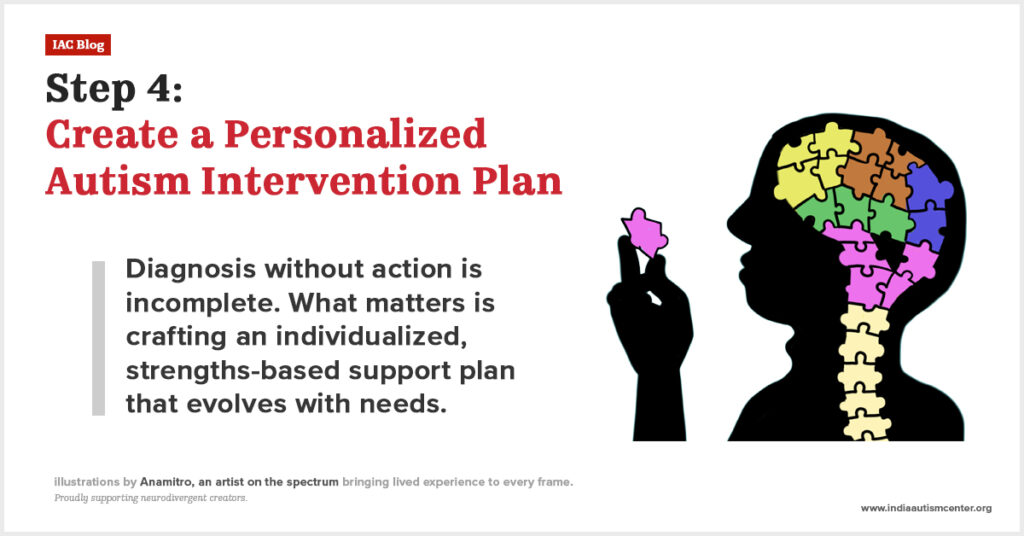 IAC Blog

Step 4:
Create a Personalized Autism Intervention Plan

Diagnosis without action is incomplete. What matters is crafting an individualized, strengths-based support plan that evolves with needs.

illustrations by Anamitro, an artist on the spectrum bringing lived experience to every frame.
Proudly supporting neurodivergent creators.

www.indiaautismcenter.org